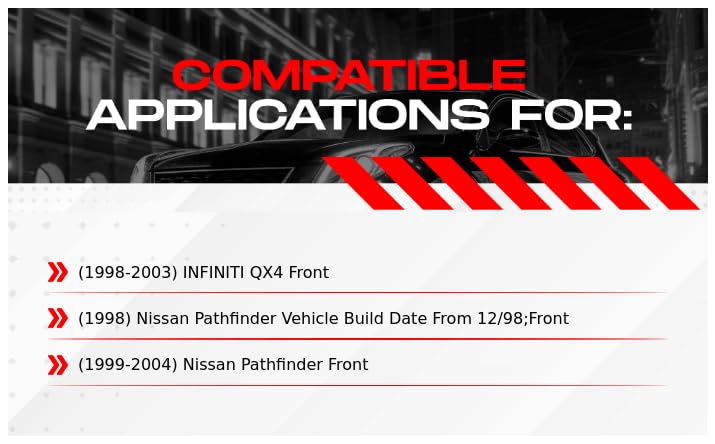 COMPATIBLE
APPLICATIONS FOR:

(1998-2003) INFINITI QX4 Front

(1998) Nissan Pathfinder Vehicle Build Date From 12/98;Front

(1999-2004) Nissan Pathfinder Front